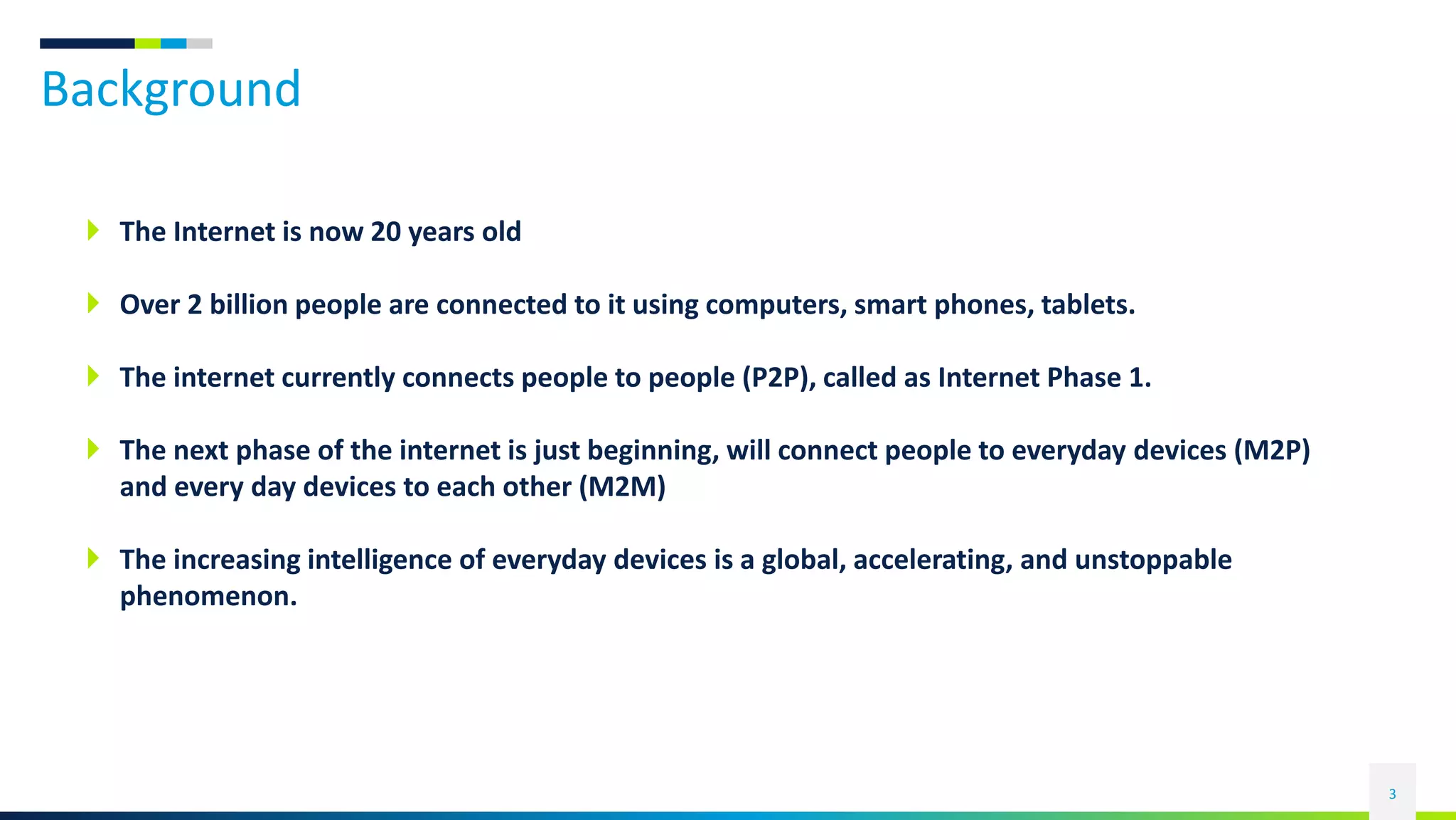 Background

The Internet is now 20 years old

Over 2 billion people are connected to it using computers, smart phones, tablets.

The internet currently connects people to people (P2P), called as Internet Phase 1.

The next phase of the internet is just beginning, will connect people to everyday devices (M2P) and every day devices to each other (M2M)

The increasing intelligence of everyday devices is a global, accelerating, and unstoppable phenomenon.

3